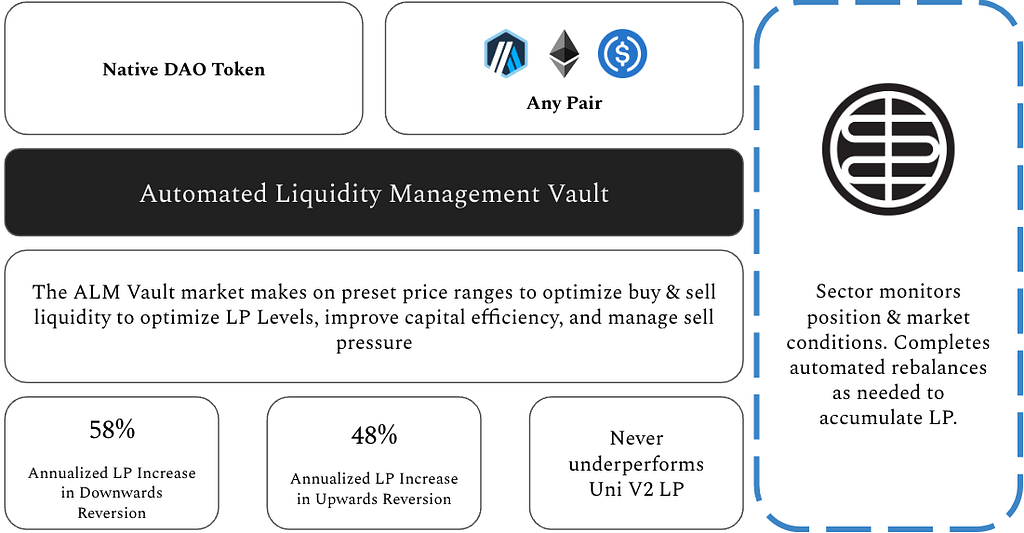 Native DAO Token

Any Pair

Automated Liquidity Management Vault

The ALM Vault market makes on preset price ranges to optimize buy & sell liquidity to optimize LP Levels, improve capital efficiency, and manage sell pressure

58%

Annualized LP Increase in Downwards Reversion

48%

Annualized LP Increase in Upwards Reversion

Never underperforms Uni V2 LP

Sector monitors position & market conditions. Completes automated rebalances as needed to accumulate LP.